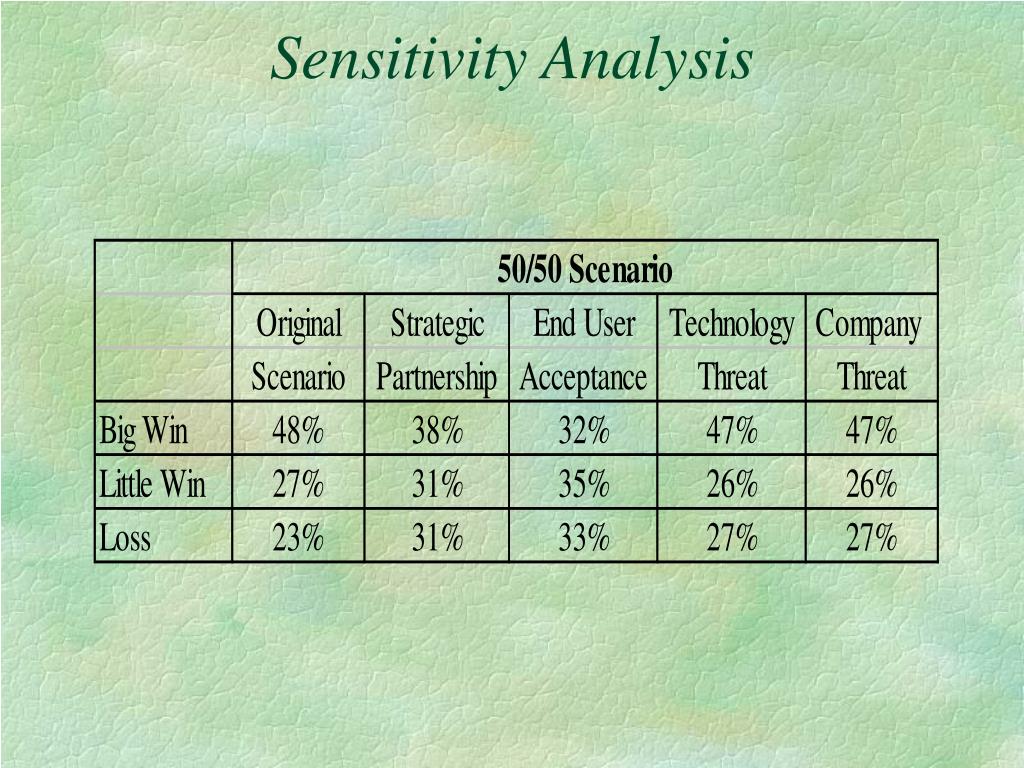 Sensitivity Analysis

| | 50/50 Scenario | | | | |
|---|---|---|---|---|---|
| | Original Scenario | Strategic Partnership | End User Acceptance | Technology Threat | Company Threat |
| Big Win | 48% | 38% | 32% | 47% | 47% |
| Little Win | 27% | 31% | 35% | 26% | 26% |
| Loss | 23% | 31% | 33% | 27% | 27% |